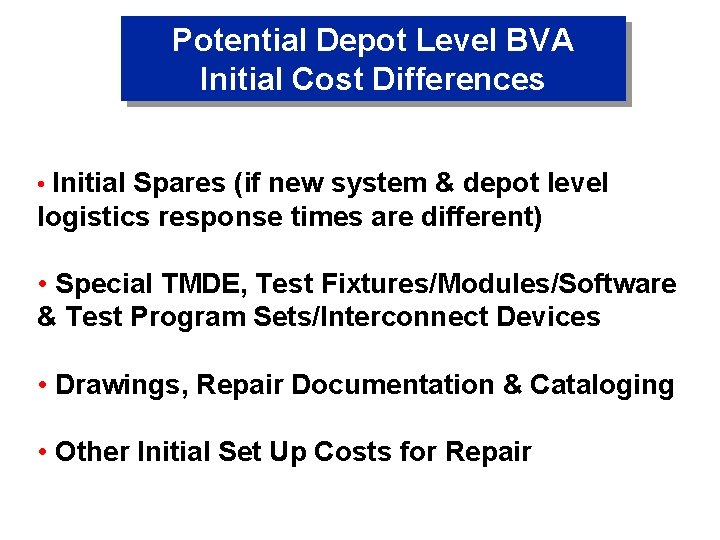 Potential Depot Level BVA
Initial Cost Differences

• Initial Spares (if new system & depot level logistics response times are different)

• Special TMDE, Test Fixtures/Modules/Software & Test Program Sets/Interconnect Devices

• Drawings, Repair Documentation & Cataloging

• Other Initial Set Up Costs for Repair